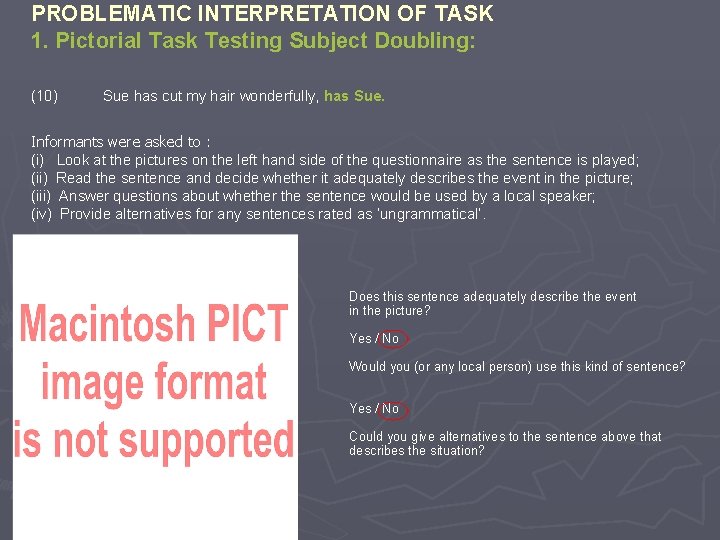 PROBLEMATIC INTERPRETATION OF TASK
1. Pictorial Task Testing Subject Doubling:

(10) Sue has cut my hair wonderfully, has Sue.

Informants were asked to :
(i) Look at the pictures on the left hand side of the questionnaire as the sentence is played;
(ii) Read the sentence and decide whether it adequately describes the event in the picture;
(iii) Answer questions about whether the sentence would be used by a local speaker;
(iv) Provide alternatives for any sentences rated as 'ungrammatical'.

Macintosh PICT image format is not supported

Does this sentence adequately describe the event in the picture?

Yes / No

Would you (or any local person) use this kind of sentence?

Yes / No

Could you give alternatives to the sentence above that describes the situation?